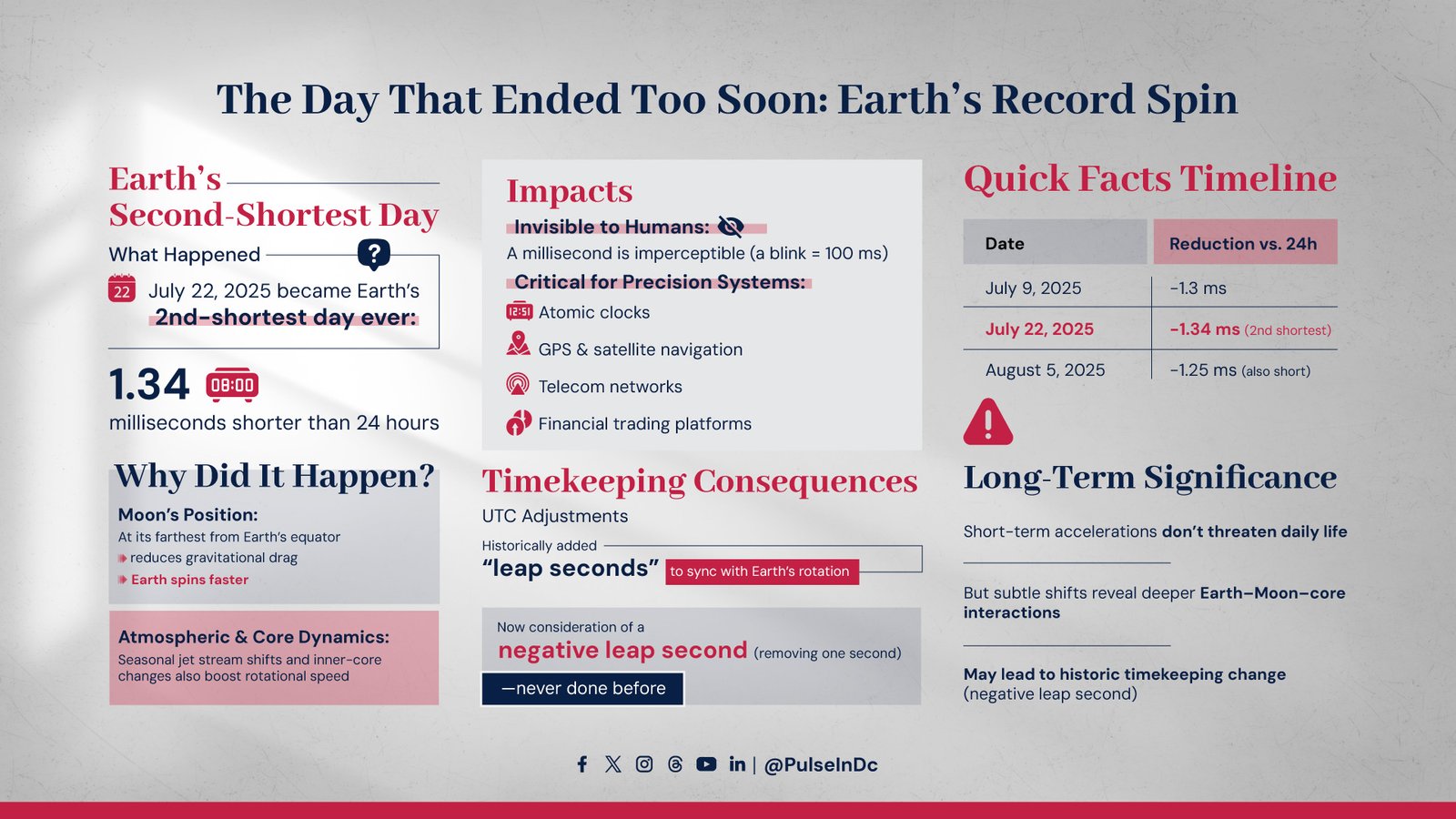 The Day That Ended Too Soon: Earth's Record Spin

Earth's Second-Shortest Day

What Happened

22 July 22, 2025 became Earth's 2nd-shortest day ever:

1.34 08:00

milliseconds shorter than 24 hours

Why Did It Happen?

Moon's Position:
At its farthest from Earth's equator
reduces gravitational drag
Earth spins faster

Atmospheric & Core Dynamics:
Seasonal jet stream shifts and inner-core changes also boost rotational speed

Impacts

Invisible to Humans:
A millisecond is imperceptible (a blink = 100 ms)

Critical for Precision Systems:
12:51 Atomic clocks
GPS & satellite navigation
Telecom networks
Financial trading platforms

Timekeeping Consequences

UTC Adjustments

Historically added
"leap seconds" to sync with Earth's rotation

Now consideration of a
negative leap second (removing one second)
—never done before

Quick Facts Timeline

| Date | Reduction vs. 24h |
|---|---|
| July 9, 2025 | -1.3 ms |
| July 22, 2025 | -1.34 ms (2nd shortest) |
| August 5, 2025 | -1.25 ms (also short) |

Long-Term Significance

Short-term accelerations don't threaten daily life

But subtle shifts reveal deeper Earth–Moon–core interactions

May lead to historic timekeeping change (negative leap second)

in | @PulseInDc